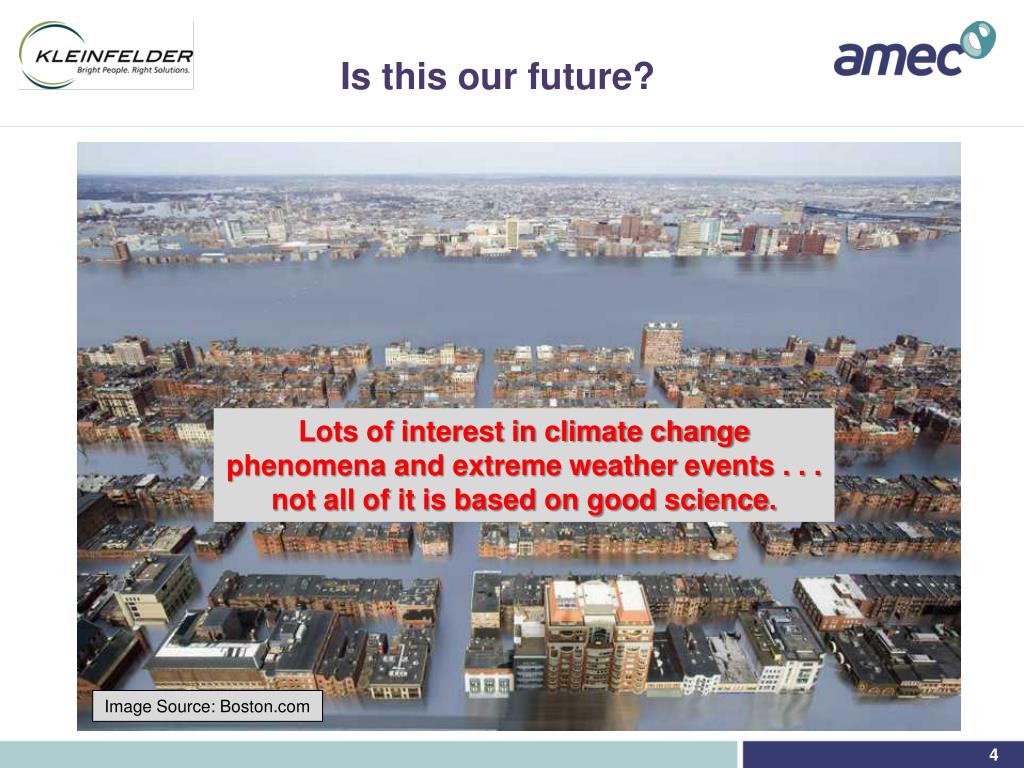 KLEINFELDER
Bright People. Right Solutions.

Is this our future?

amec

Lots of interest in climate change phenomena and extreme weather events . . . not all of it is based on good science.

Image Source: Boston.com

4